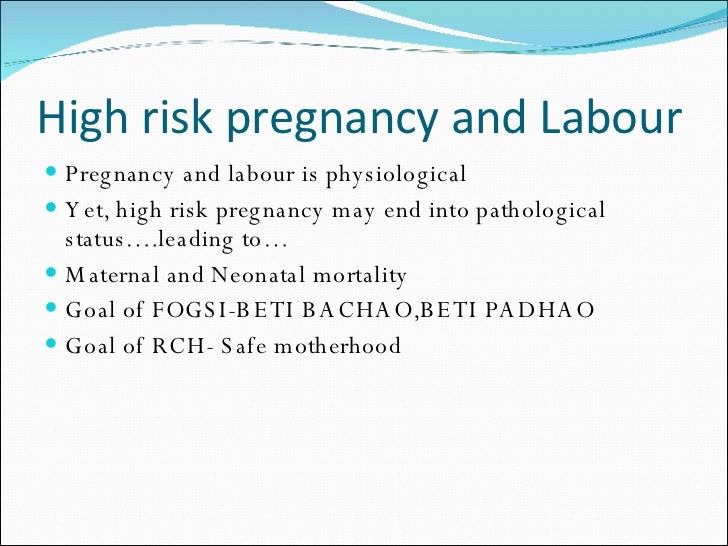 High risk pregnancy and Labour

- Pregnancy and labour is physiological
- Yet, high risk pregnancy may end into pathological status….leading to…
- Maternal and Neonatal mortality
- Goal of FOGSI-BETI BACHAO,BETI PADHAO
- Goal of RCH- Safe motherhood